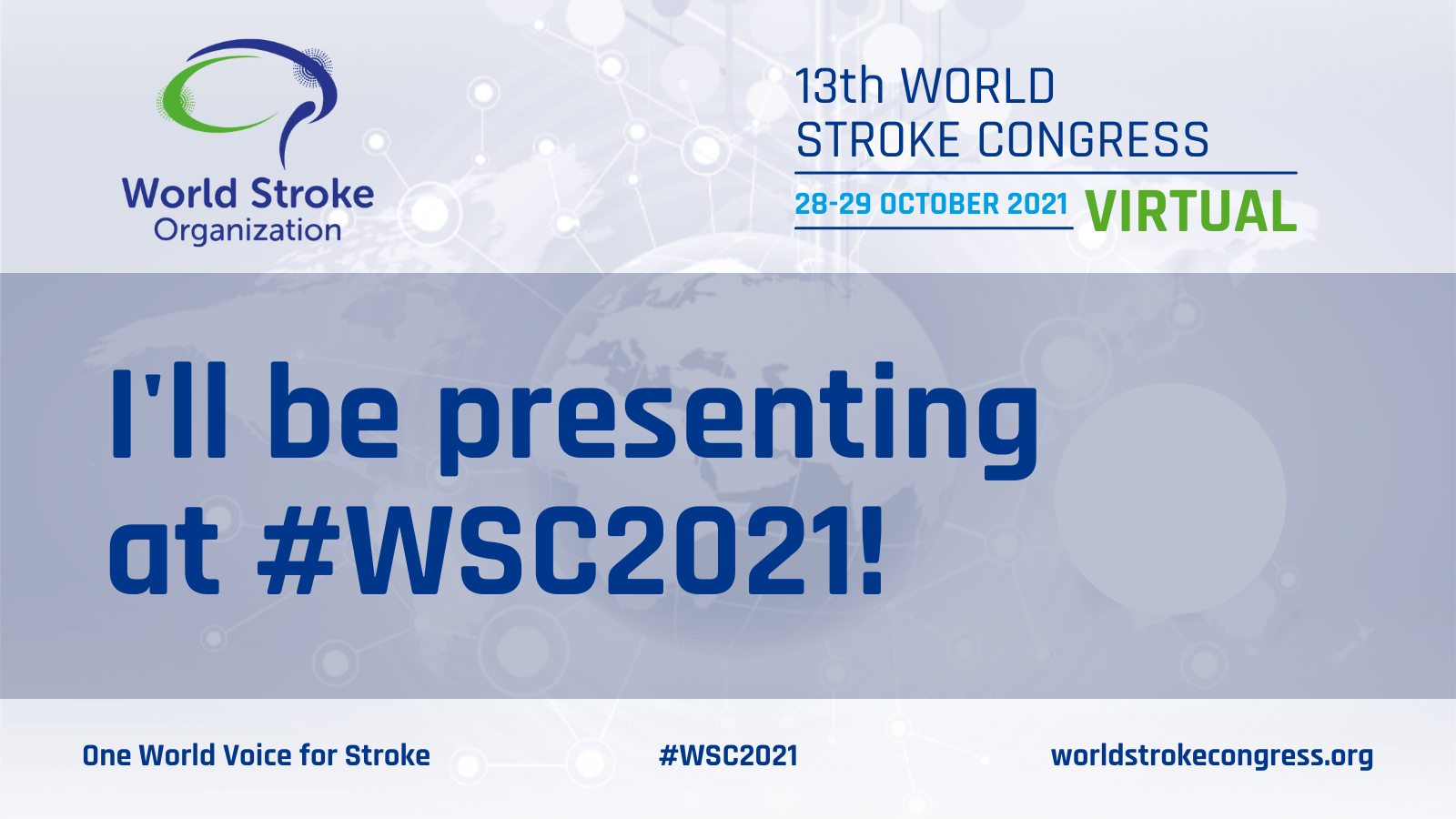 World Stroke Organization

13th WORLD STROKE CONGRESS

28-29 OCTOBER 2021 VIRTUAL

I'll be presenting at #WSC2021!

One World Voice for Stroke

#WSC2021

worldstrokecongress.org